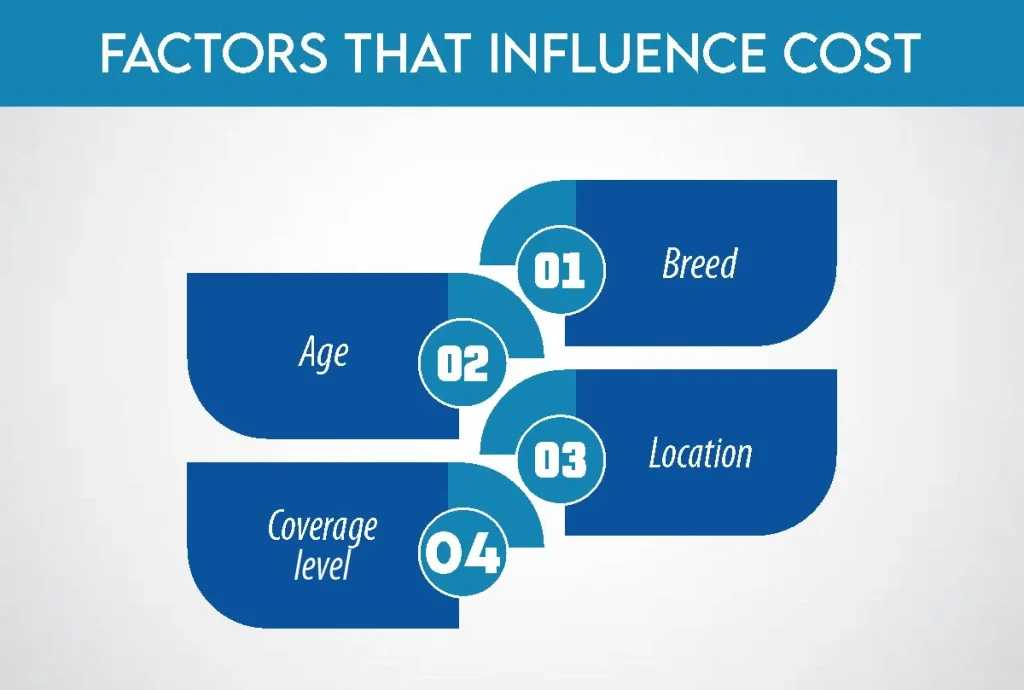 FACTORS THAT INFLUENCE COST

01 Breed

02 Age

03 Location

04 Coverage level